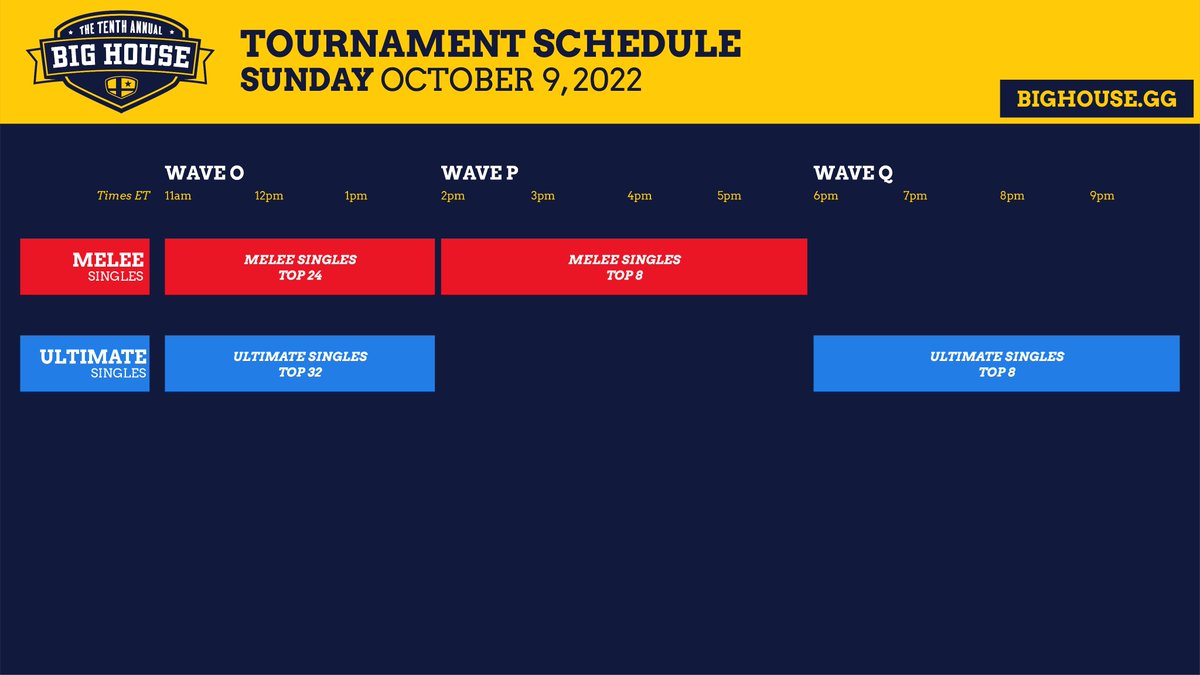 THE TENTH ANNUAL
BIG HOUSE

TOURNAMENT SCHEDULE
SUNDAY OCTOBER 9, 2022

BIGHOUSE.GG

WAVE O
WAVE P
WAVE Q

Times ET 11am 12pm 1pm 2pm 3pm 4pm 5pm 6pm 7pm 8pm 9pm

MELEE
SINGLES

MELEE SINGLES
TOP 24

MELEE SINGLES
TOP 8

ULTIMATE
SINGLES

ULTIMATE SINGLES
TOP 32

ULTIMATE SINGLES
TOP 8